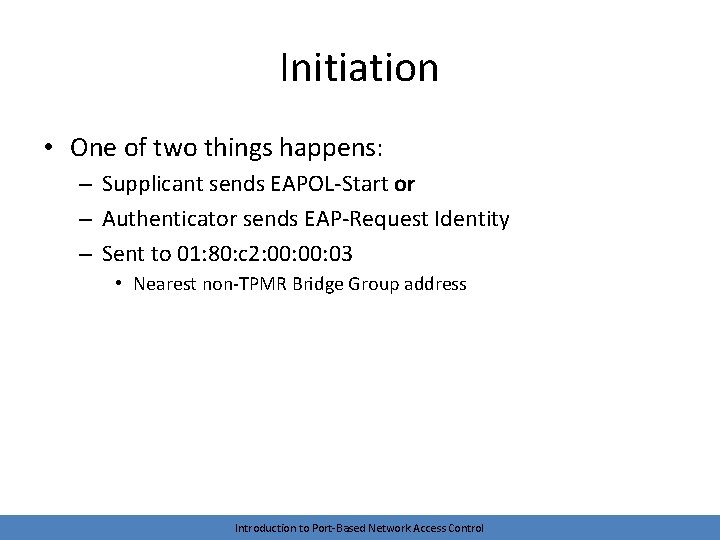 Initiation

• One of two things happens:
– Supplicant sends EAPOL-Start or
– Authenticator sends EAP-Request Identity
– Sent to 01:80:c2:00:00:03
• Nearest non-TPMR Bridge Group address

Introduction to Port-Based Network Access Control